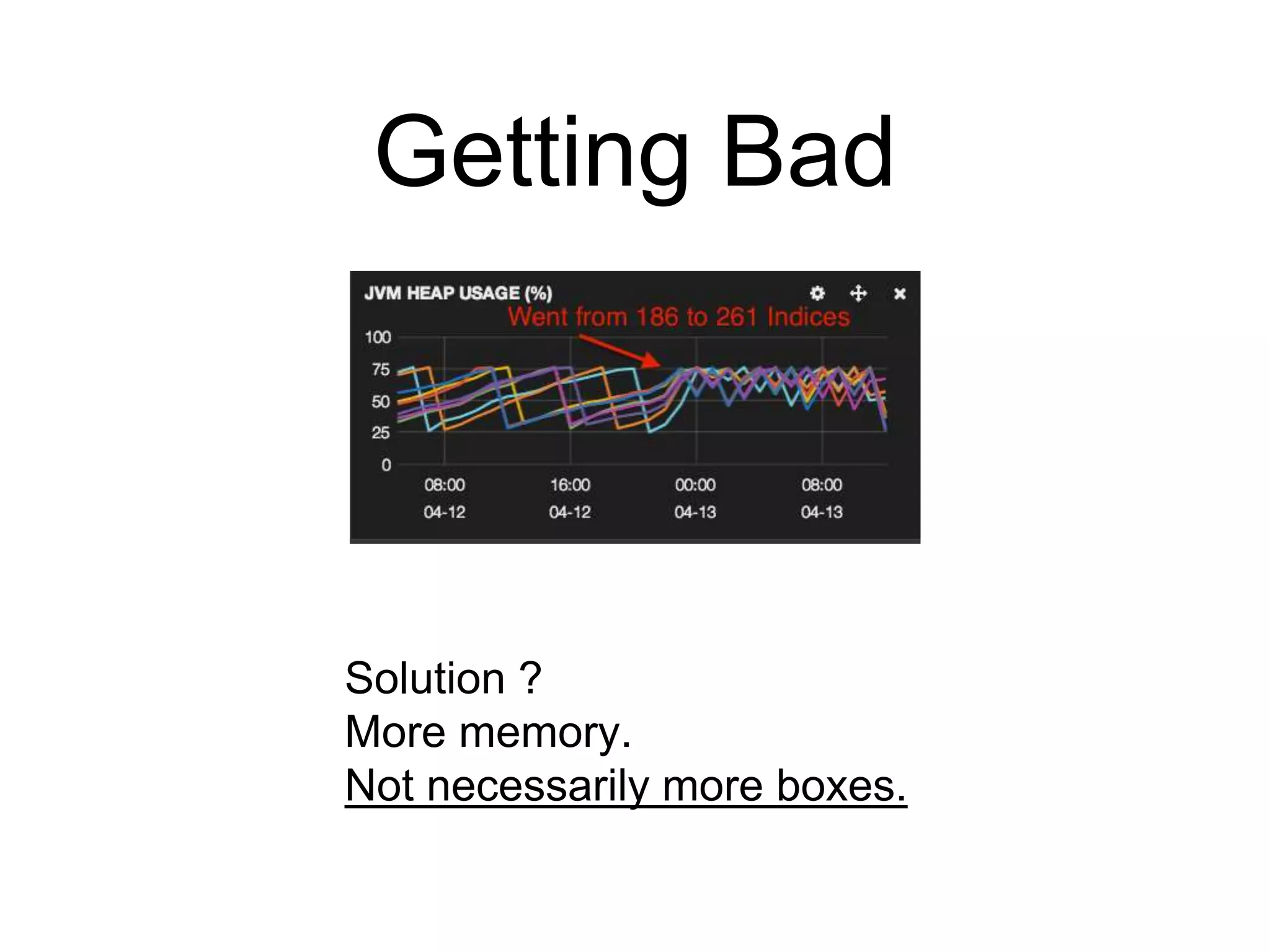 Getting Bad

JVM HEAP USAGE (%)

Went from 186 to 261 Indices

100
75
50
25
0

08:00
04-12

16:00
04-12

00:00
04-13

08:00
04-13

Solution ?
More memory.
Not necessarily more boxes.